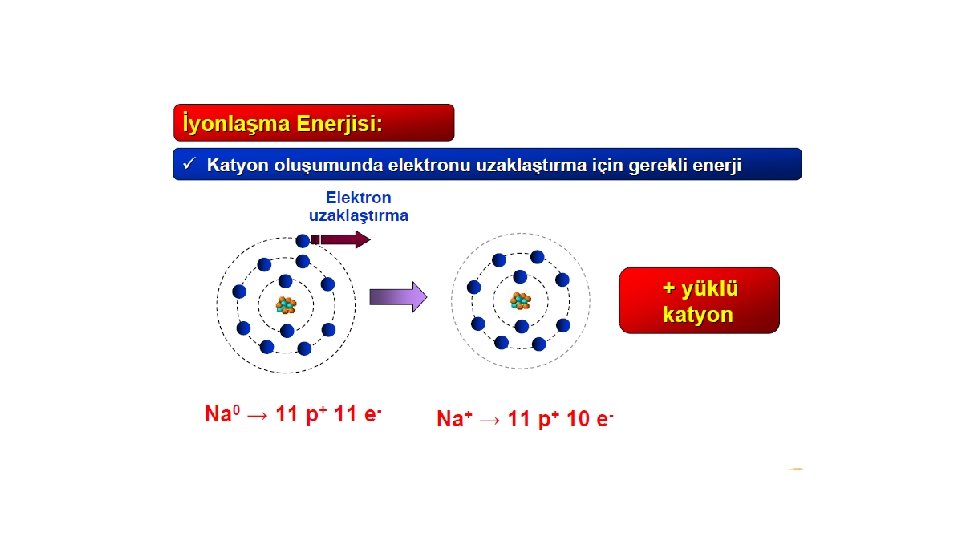 İyonlaşma Enerjisi:

✓ Katyon oluşumunda elektronu uzaklaştırma için gerekli enerji

Elektron uzaklaştırma

+ yüklü katyon

$Na^0 \rightarrow 11\ p^+\ 11\ e^-$

$Na^+ \rightarrow 11\ p^+\ 10\ e^-$